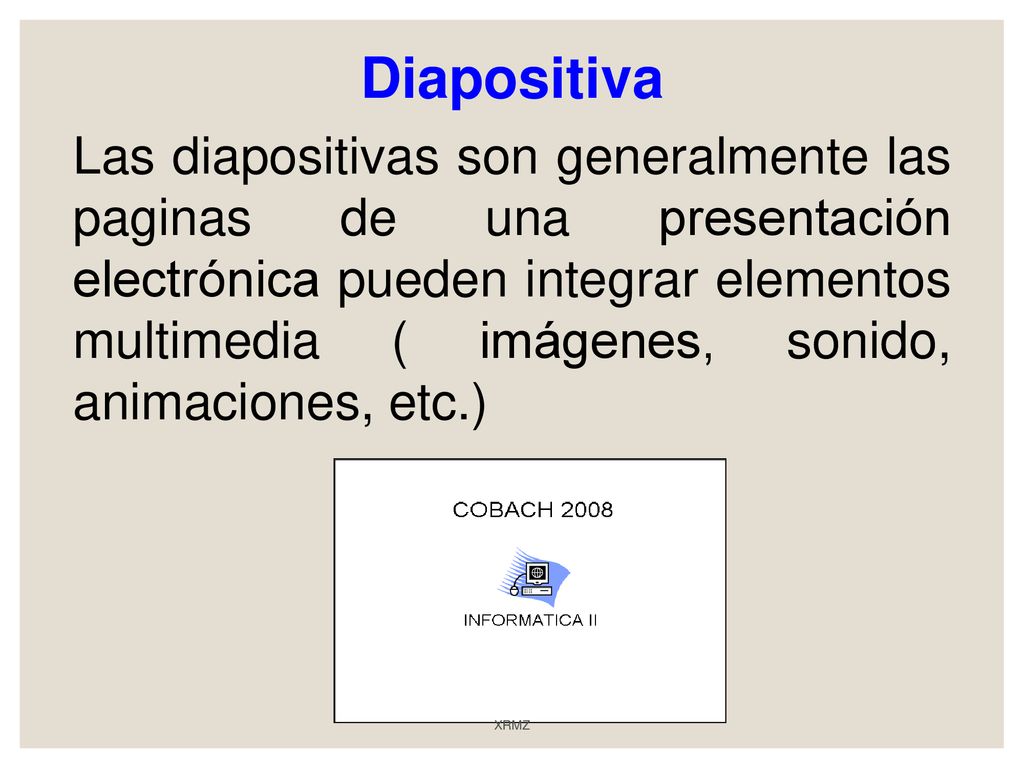 Diapositiva

Las diapositivas son generalmente las paginas de una presentación electrónica pueden integrar elementos multimedia ( imágenes, sonido, animaciones, etc.)

COBACH 2008

INFORMATICA II

XRMZ